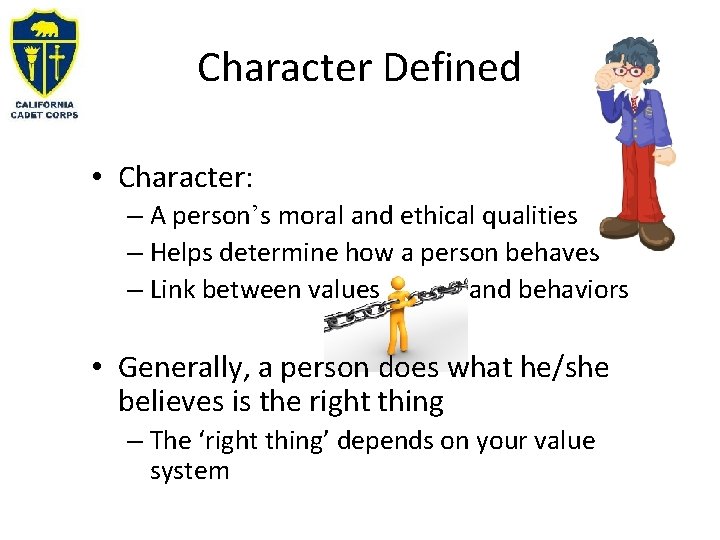 CALIFORNIA CADET CORPS

Character Defined

• Character:
– A person's moral and ethical qualities
– Helps determine how a person behaves
– Link between values and behaviors

• Generally, a person does what he/she believes is the right thing
– The 'right thing' depends on your value system